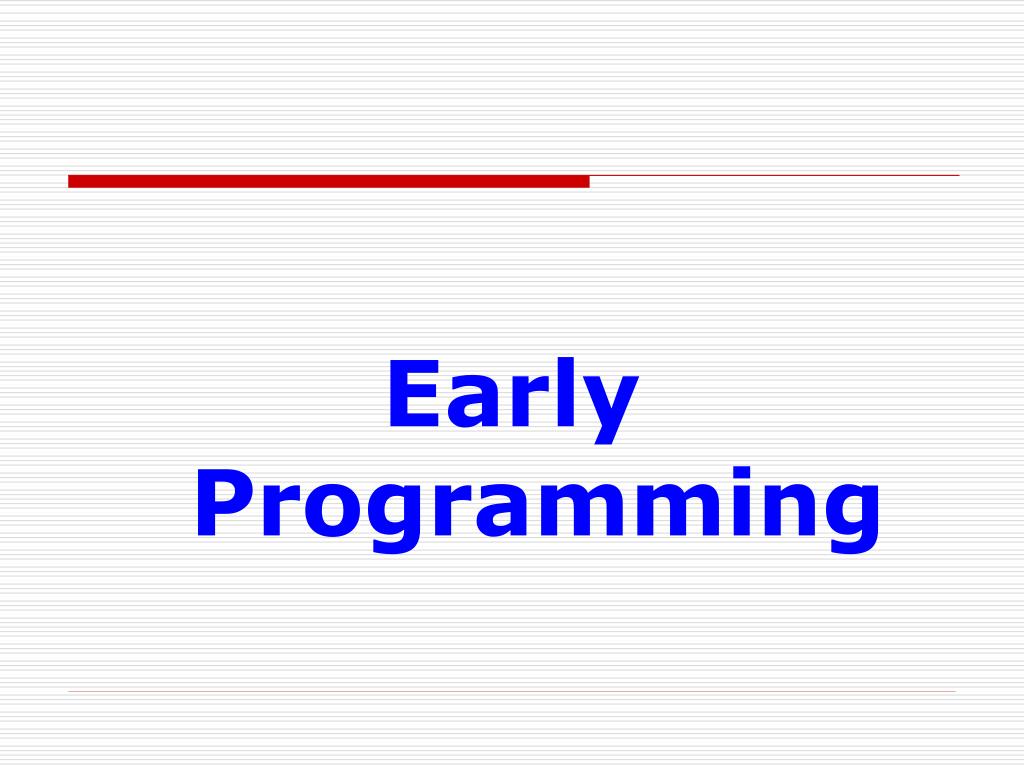 Early Programming